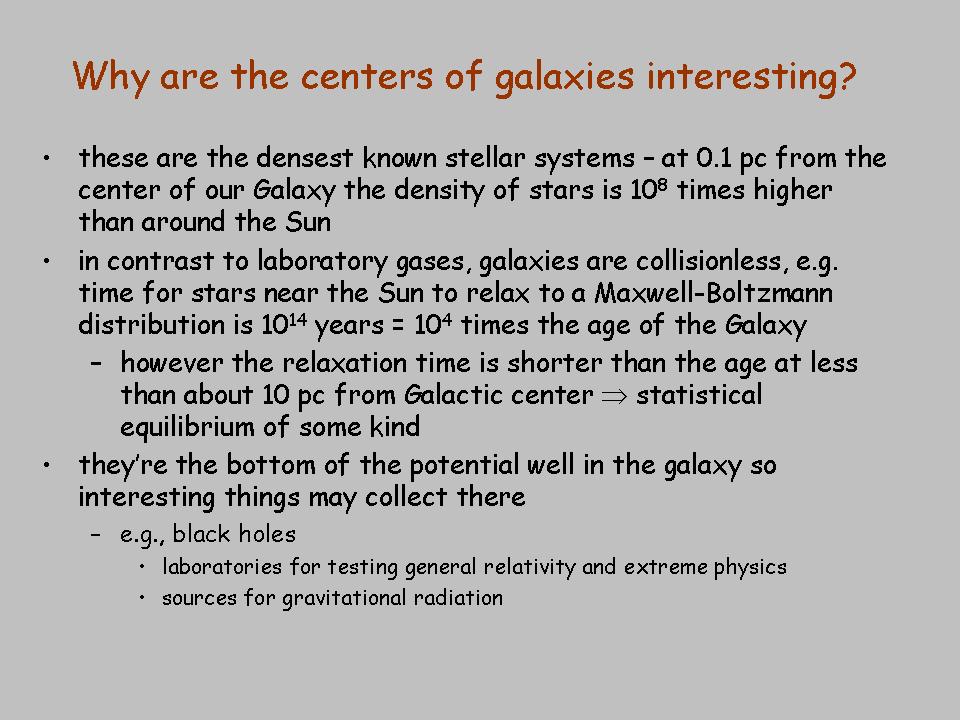 Why are the centers of galaxies interesting?

• these are the densest known stellar systems – at 0.1 pc from the center of our Galaxy the density of stars is $10^8$ times higher than around the Sun

• in contrast to laboratory gases, galaxies are collisionless, e.g. time for stars near the Sun to relax to a Maxwell-Boltzmann distribution is $10^{14}$ years = $10^4$ times the age of the Galaxy

– however the relaxation time is shorter than the age at less than about 10 pc from Galactic center $\Rightarrow$ statistical equilibrium of some kind

• they're the bottom of the potential well in the galaxy so interesting things may collect there

– e.g., black holes

• laboratories for testing general relativity and extreme physics

• sources for gravitational radiation